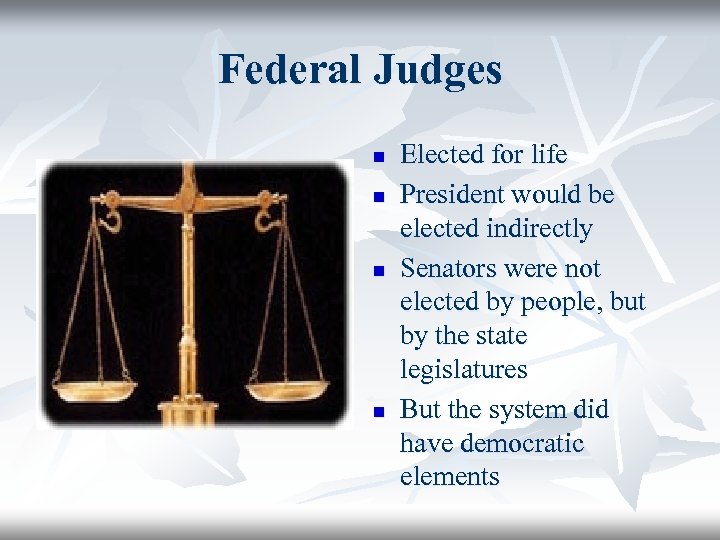 Federal Judges

- Elected for life
- President would be elected indirectly
- Senators were not elected by people, but by the state legislatures
- But the system did have democratic elements